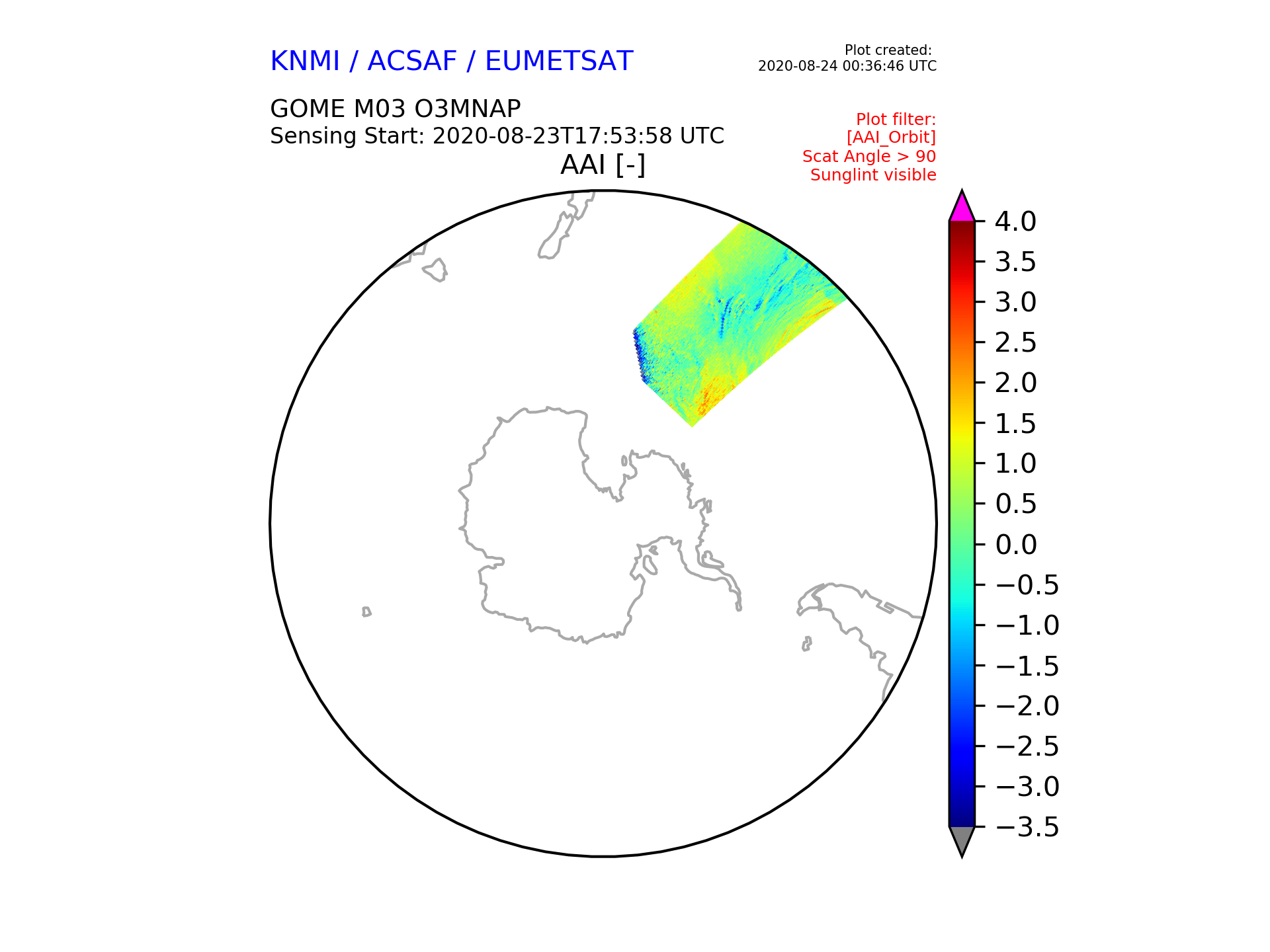 KNMI / ACSAF / EUMETSAT

Plot created:
2020-08-24 00:36:46 UTC

GOME M03 O3MNAP
Sensing Start: 2020-08-23T17:53:58 UTC

Plot filter:
[AAI_Orbit]
Scat Angle > 90
Sunglint visible

AAI [-]

4.0
3.5
3.0
2.5
2.0
1.5
1.0
0.5
0.0
−0.5
−1.0
−1.5
−2.0
−2.5
−3.0
−3.5